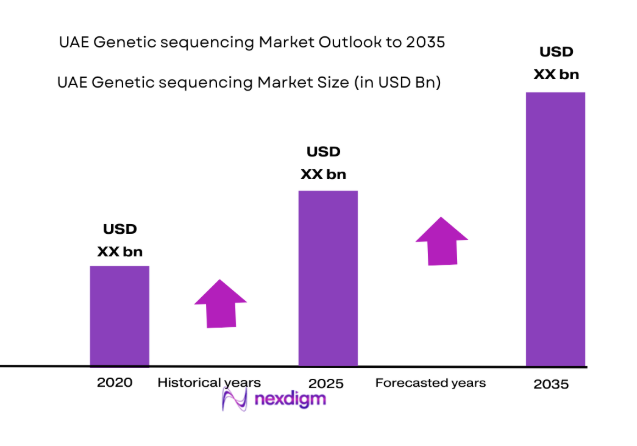 UAE Genetic sequencing Market Outlook to 2035

UAE Genetic sequencing Market Size (in USD Bn)

USD XX bn

USD XX bn

USD XX bn

2020 Historical years 2025 Forecasted years 2035

nexdigm